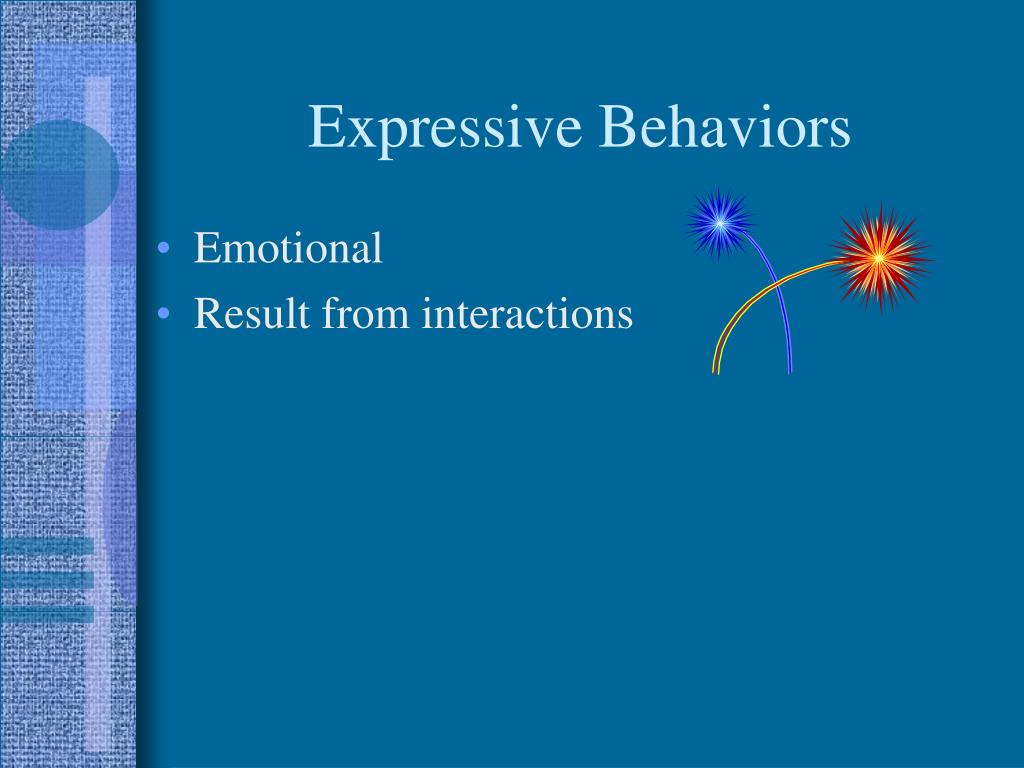 Expressive Behaviors

• Emotional
• Result from interactions